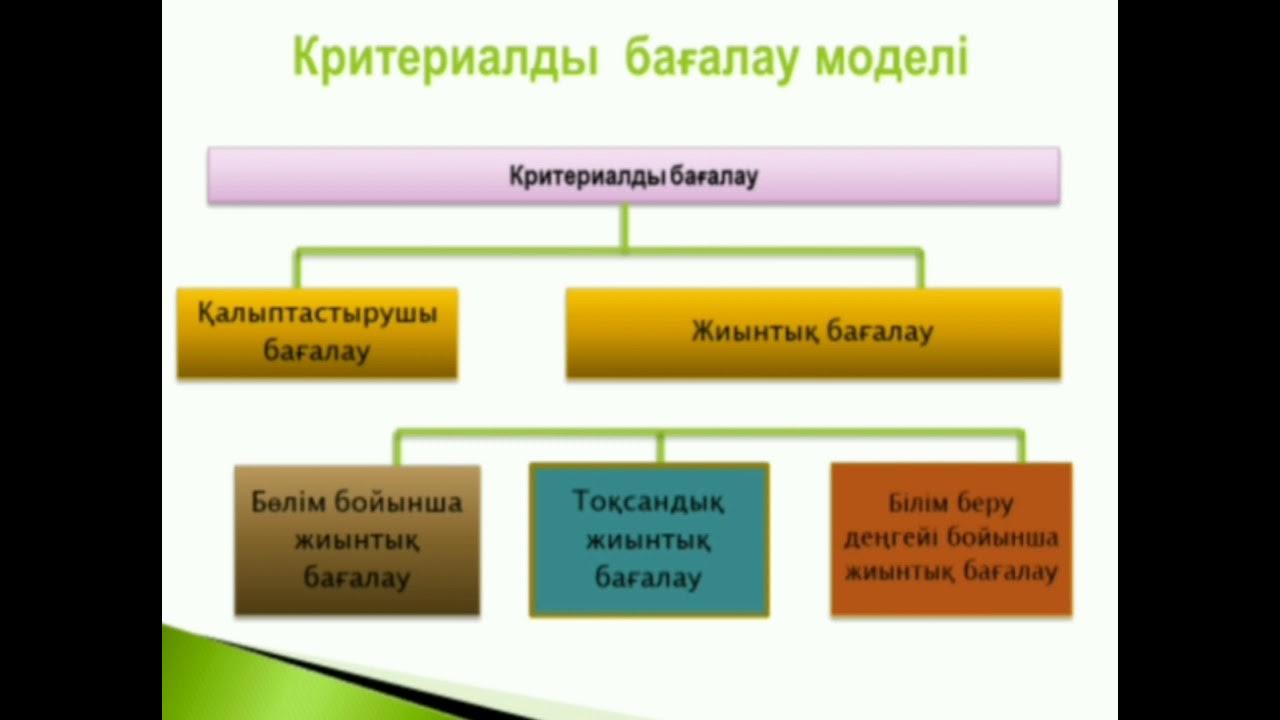 Критериалды бағалау моделі

Критериалды бағалау

Қалыптастырушы бағалау

Жиынтық бағалау

Бөлім бойынша жиынтық бағалау

Тоқсандық жиынтық бағалау

Білім беру деңгейі бойынша жиынтық бағалау